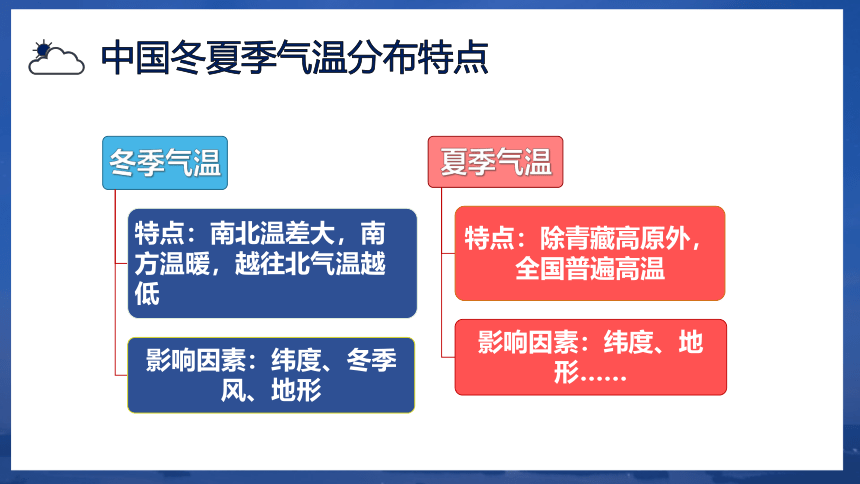 中国冬夏季气温分布特点

冬季气温

特点：南北温差大，南方温暖，越往北气温越低

影响因素：纬度、冬季风、地形

夏季气温

特点：除青藏高原外，全国普遍高温

影响因素：纬度、地形……